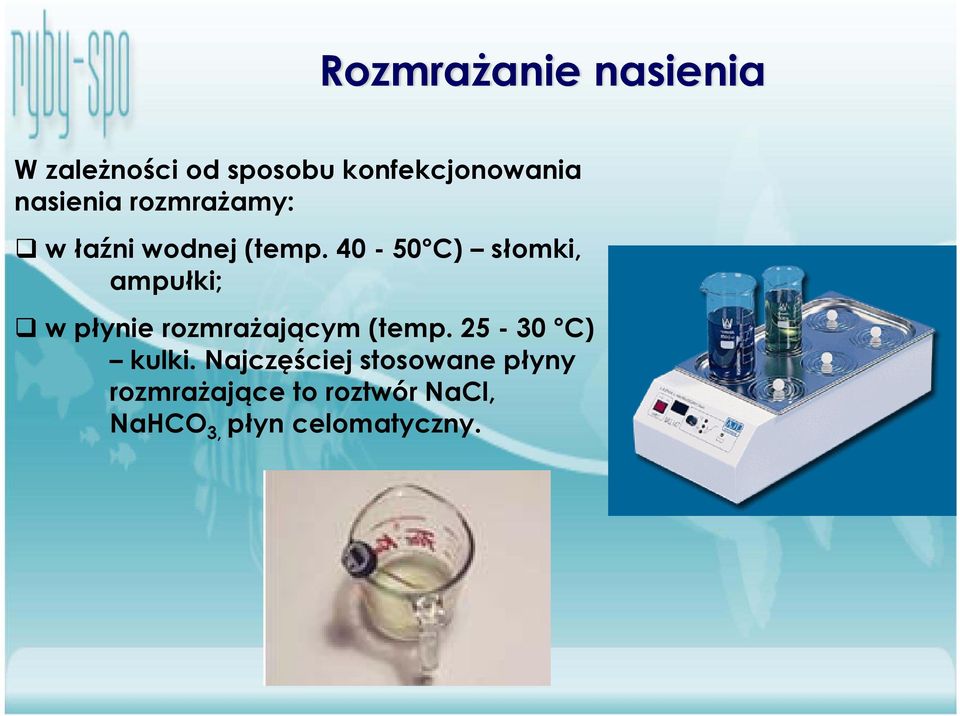 ryby-spo

Rozmrażanie nasienia

W zależności od sposobu konfekcjonowania nasienia rozmrażamy:

❑ w łaźni wodnej (temp. 40 - 50°C) – słomki, ampułki;

❑ w płynie rozmrażającym (temp. 25 - 30 °C) – kulki. Najczęściej stosowane płyny rozmrażające to roztwór NaCl, $NaHCO_3$, płyn celomatyczny.